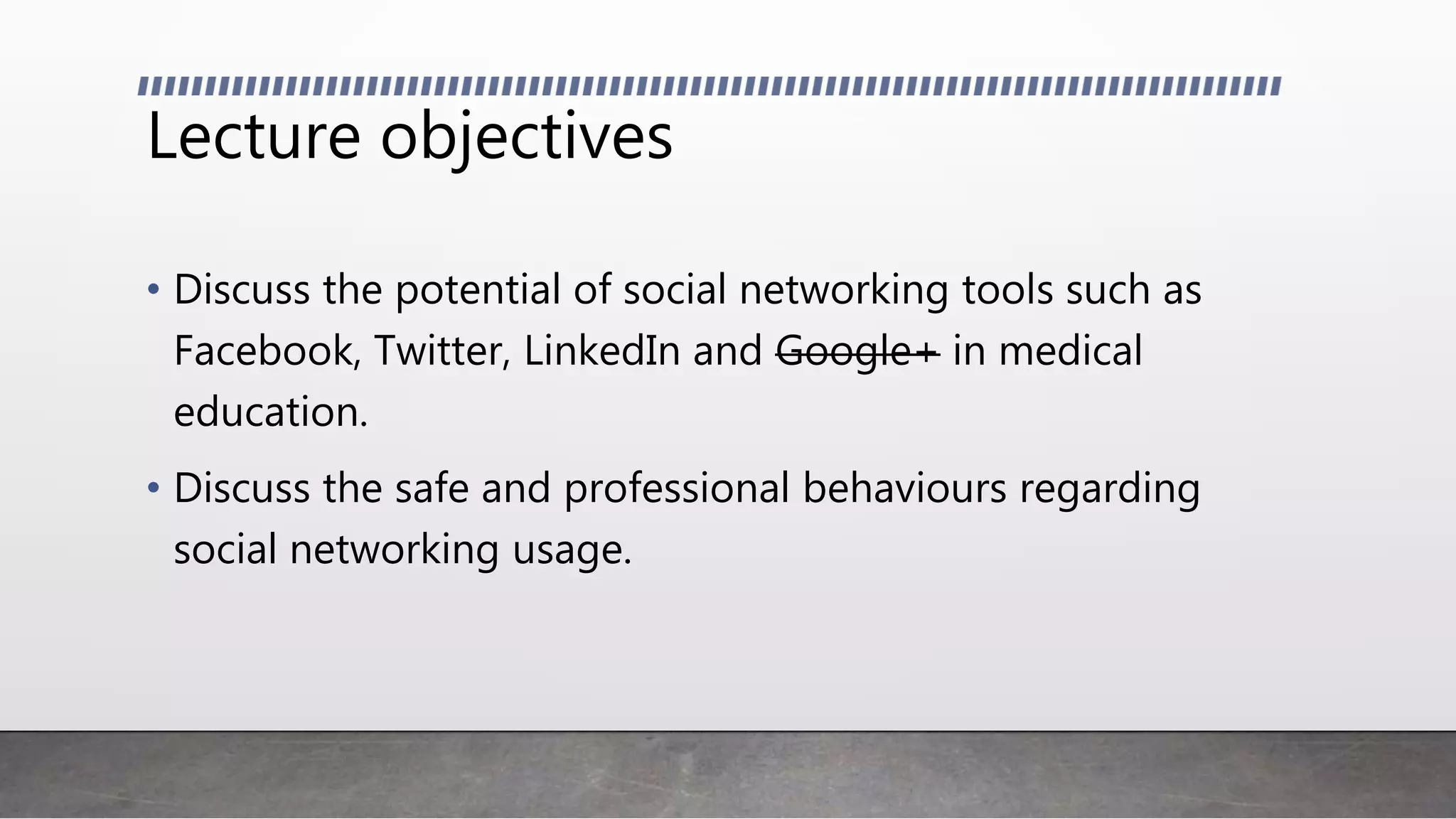 Lecture objectives

• Discuss the potential of social networking tools such as Facebook, Twitter, LinkedIn and ~~Google+~~ in medical education.

• Discuss the safe and professional behaviours regarding social networking usage.